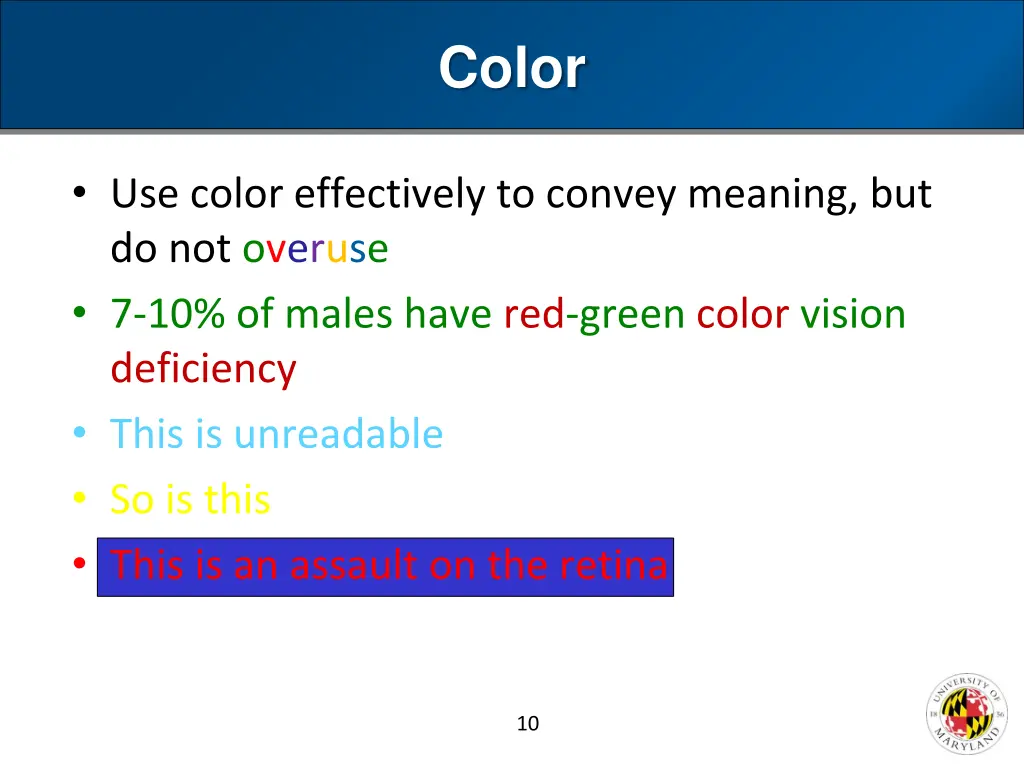 Color

• Use color effectively to convey meaning, but do not overuse
• 7-10% of males have red-green color vision deficiency
• This is unreadable
• So is this
• This is an assault on the retina

10

UNIVERSITY OF MARYLAND 18 56